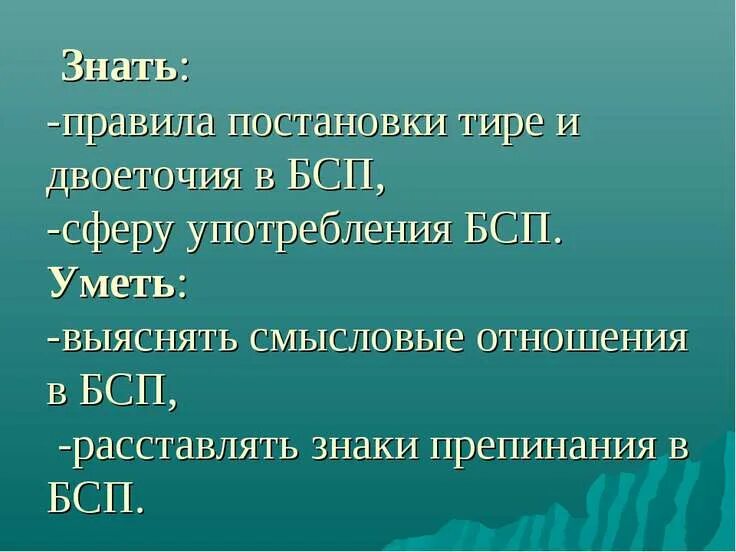 Знать:
-правила постановки тире и двоеточия в БСП,
-сферу употребления БСП.
Уметь:
-выяснять смысловые отношения в БСП,
-расставлять знаки препинания в БСП.